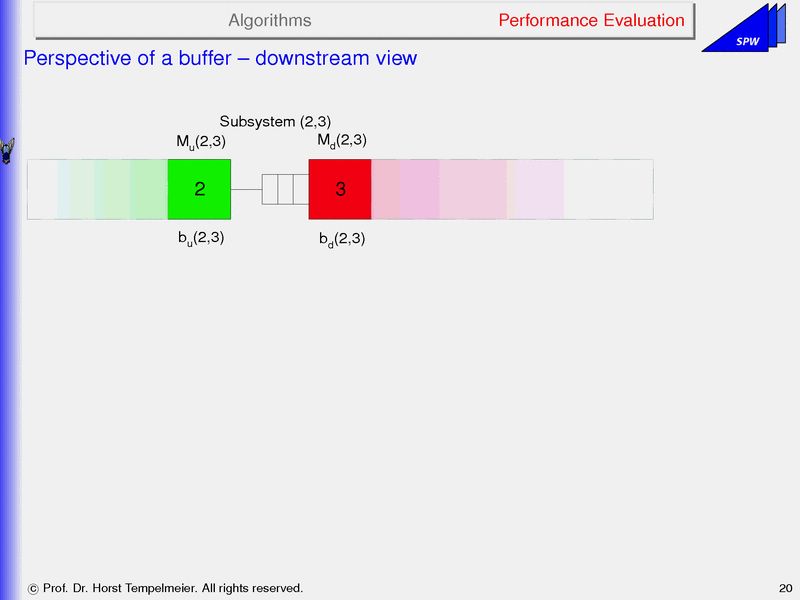 Algorithms

Performance Evaluation

SPW

Perspective of a buffer – downstream view

Subsystem (2,3)

$M_u(2,3)$

$M_d(2,3)$

2

3

$b_u(2,3)$

$b_d(2,3)$

© Prof. Dr. Horst Tempelmeier. All rights reserved.

20